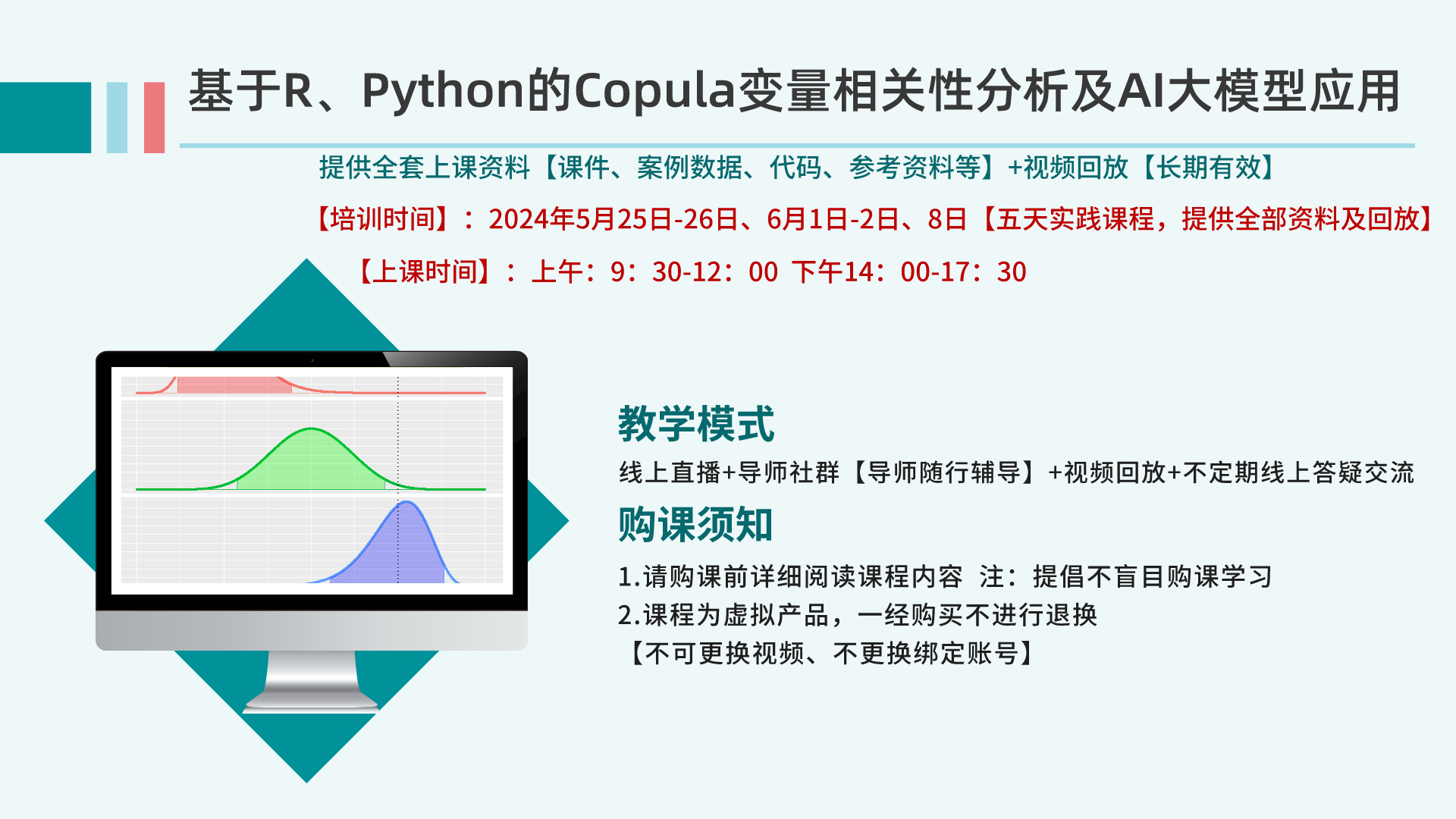 基于R、Python的Copula变量相关性分析及AI大模型应用

提供全套上课资料【课件、案例数据、代码、参考资料等】+视频回放【长期有效】

【培训时间】：2024年5月25日-26日、6月1日-2日、8日【五天实践课程，提供全部资料及回放】

【上课时间】：上午：9：30-12：00 下午14：00-17：30

教学模式

线上直播+导师社群【导师随行辅导】+视频回放+不定期线上答疑交流

购课须知

1.请购课前详细阅读课程内容 注：提倡不盲目购课学习

2.课程为虚拟产品，一经购买不进行退换
【不可更换视频、不更换绑定账号】